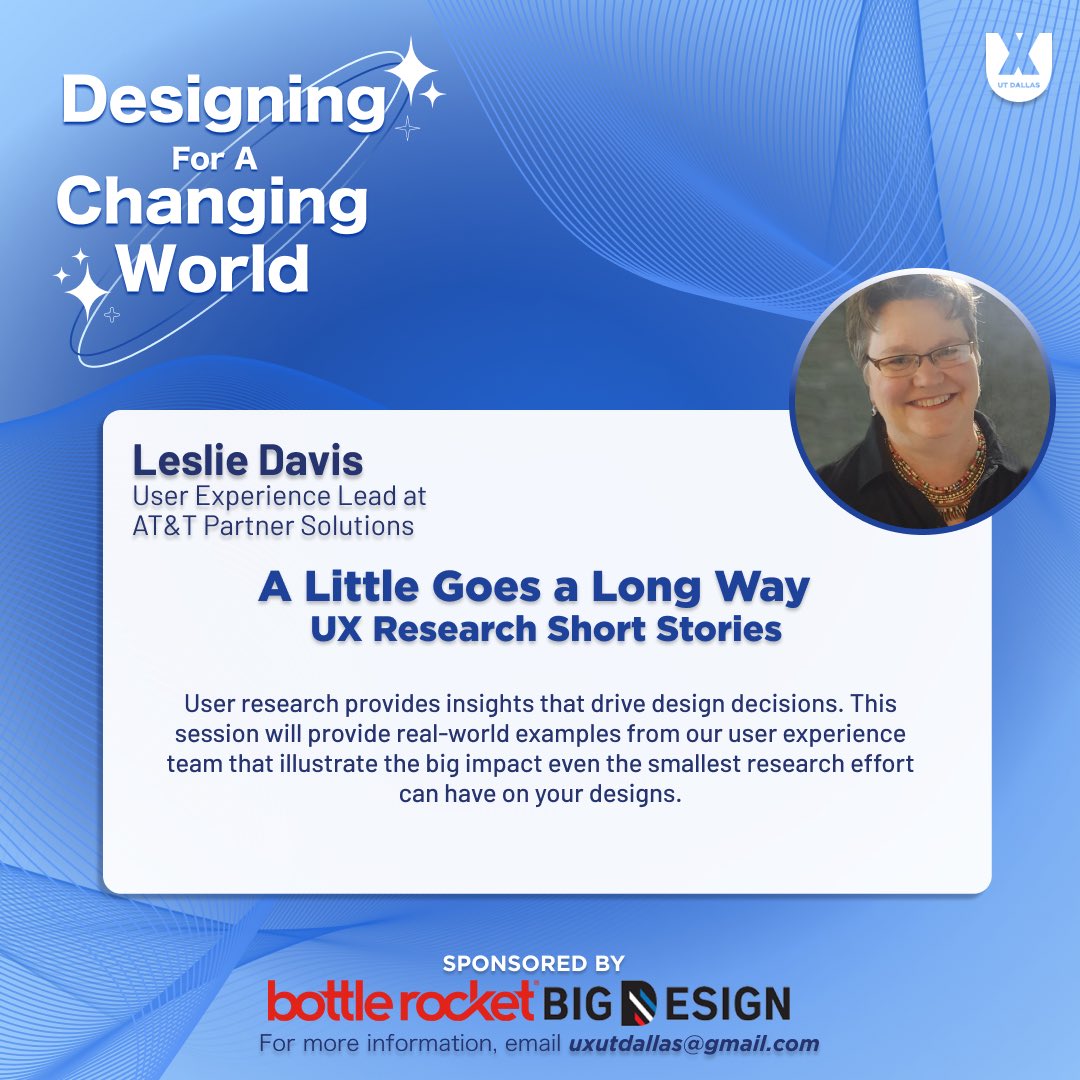 Designing For A Changing World

UX UT DALLAS

Leslie Davis
User Experience Lead at AT&T Partner Solutions

A Little Goes a Long Way
UX Research Short Stories

User research provides insights that drive design decisions. This session will provide real-world examples from our user experience team that illustrate the big impact even the smallest research effort can have on your designs.

SPONSORED BY
bottle rocket BIG DESIGN
For more information, email uxutdallas@gmail.com